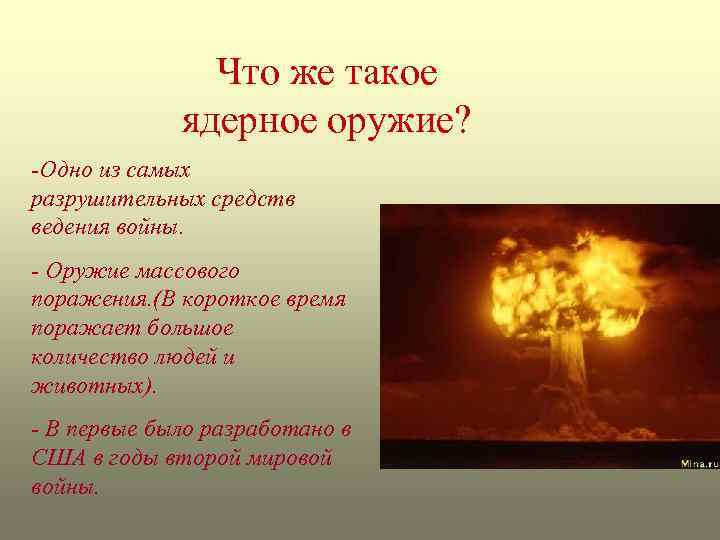 Что же такое ядерное оружие?

-Одно из самых разрушительных средств ведения войны.

- Оружие массового поражения.(В короткое время поражает большое количество людей и животных).

- В первые было разработано в США в годы второй мировой войны.

Mina.ru